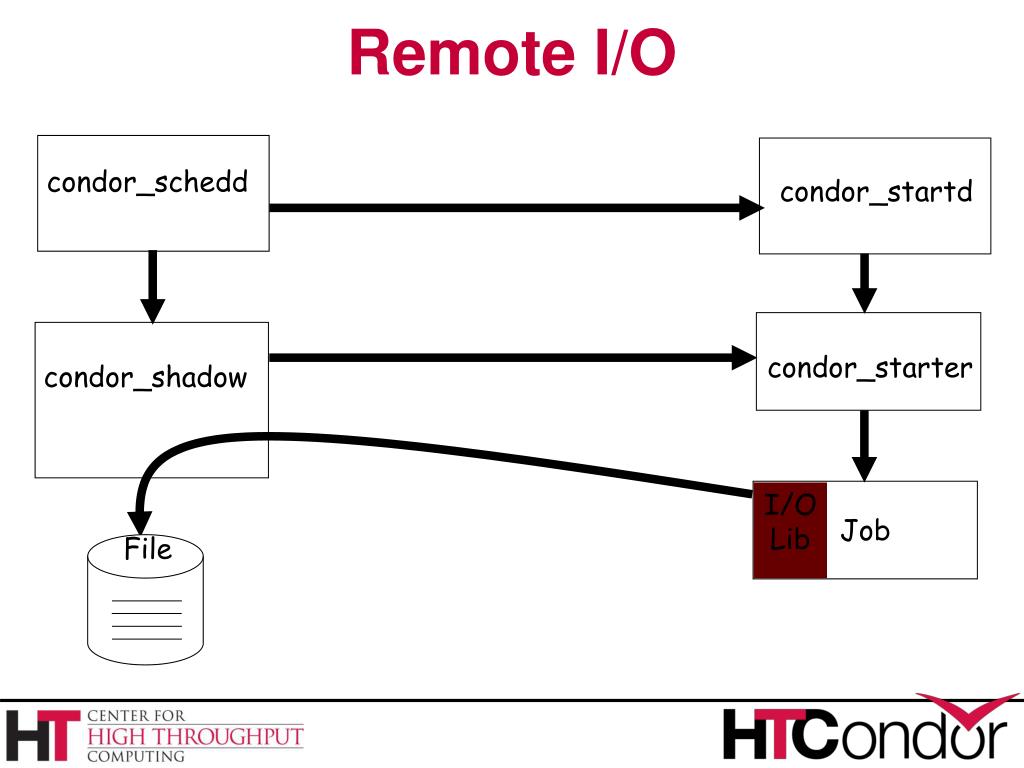 Remote I/O

condor_schedd

condor_startd

condor_shadow

condor_starter

I/O Lib

Job

File

HT CENTER FOR HIGH THROUGHPUT COMPUTING

HTCondor